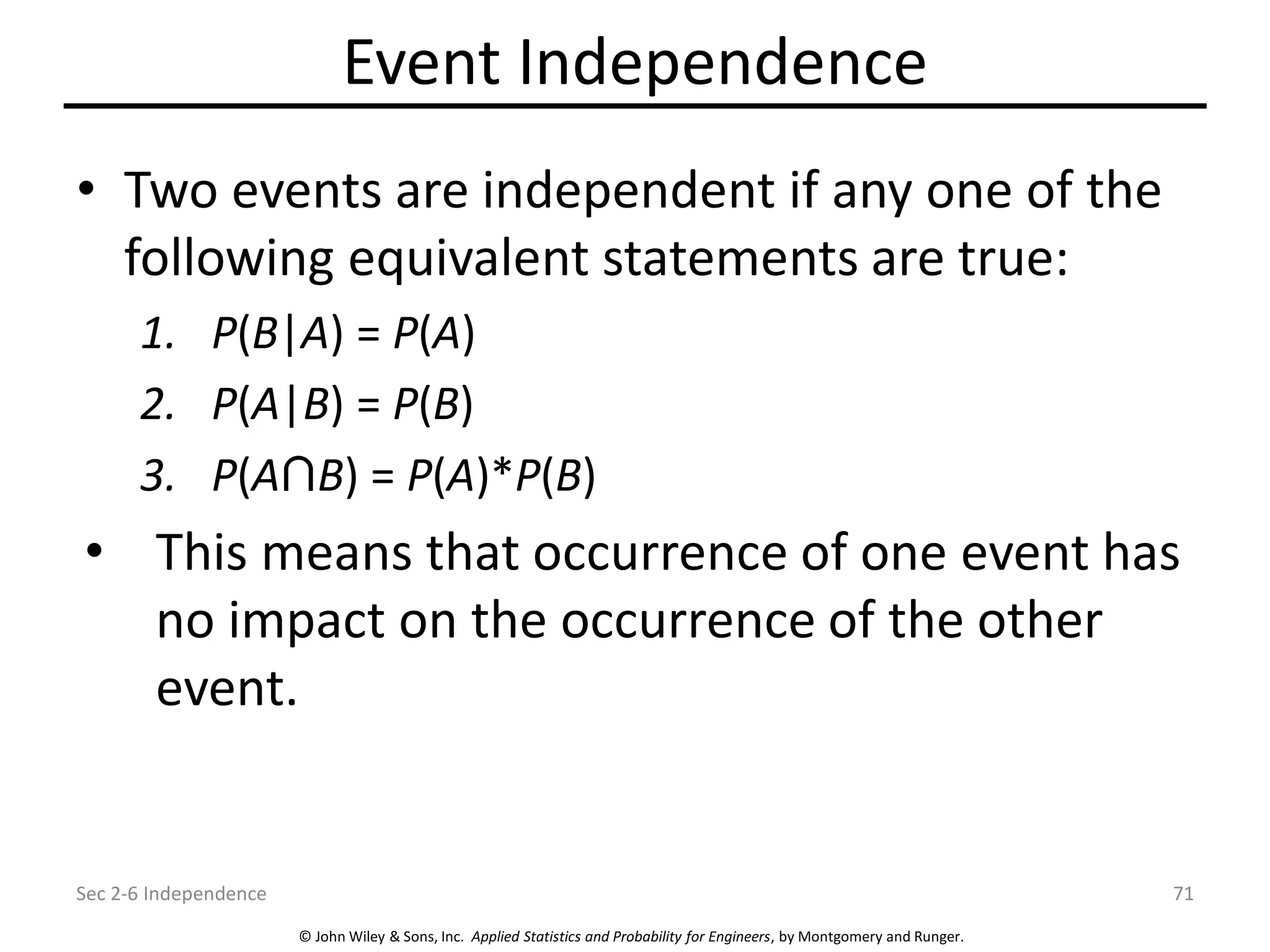 Event Independence

• Two events are independent if any one of the following equivalent statements are true:

1. $P(B|A) = P(A)$
2. $P(A|B) = P(B)$
3. $P(A \cap B) = P(A)*P(B)$

• This means that occurrence of one event has no impact on the occurrence of the other event.

Sec 2-6 Independence

71

© John Wiley & Sons, Inc. Applied Statistics and Probability for Engineers, by Montgomery and Runger.